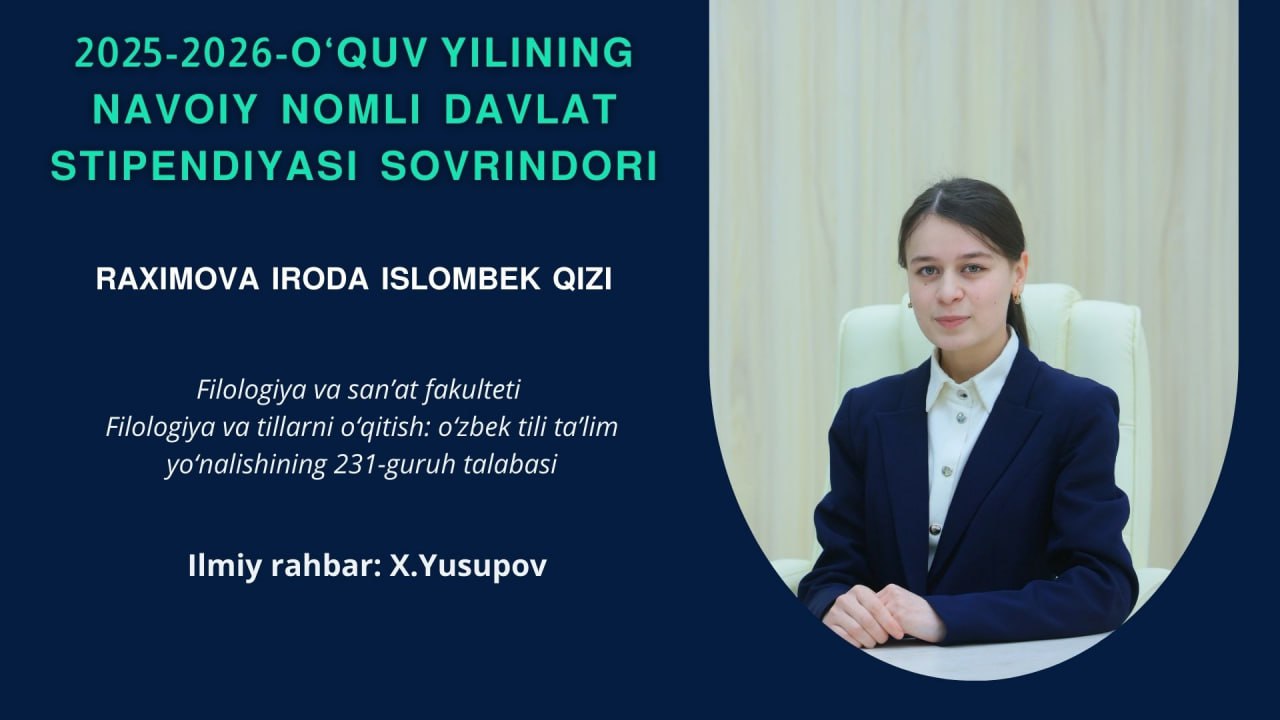 2025-2026-O‘QUV YILINING NAVOIY NOMLI DAVLAT STIPENDIYASI SOVRINDORI

RAXIMOVA IRODA ISLOMBEK QIZI

Filologiya va san’at fakulteti
Filologiya va tillarni o‘qitish: o‘zbek tili ta’lim yo‘nalishining 231-guruh talabasi

Ilmiy rahbar: X.Yusupov